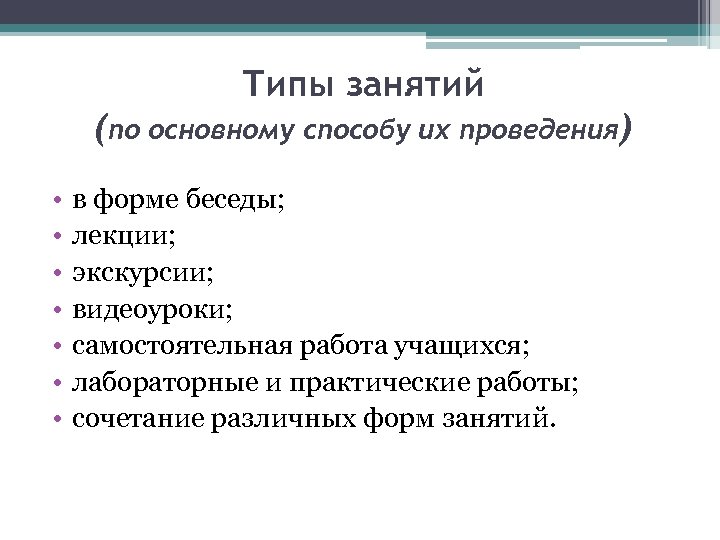 Типы занятий
(по основному способу их проведения)

• в форме беседы;
• лекции;
• экскурсии;
• видеоуроки;
• самостоятельная работа учащихся;
• лабораторные и практические работы;
• сочетание различных форм занятий.